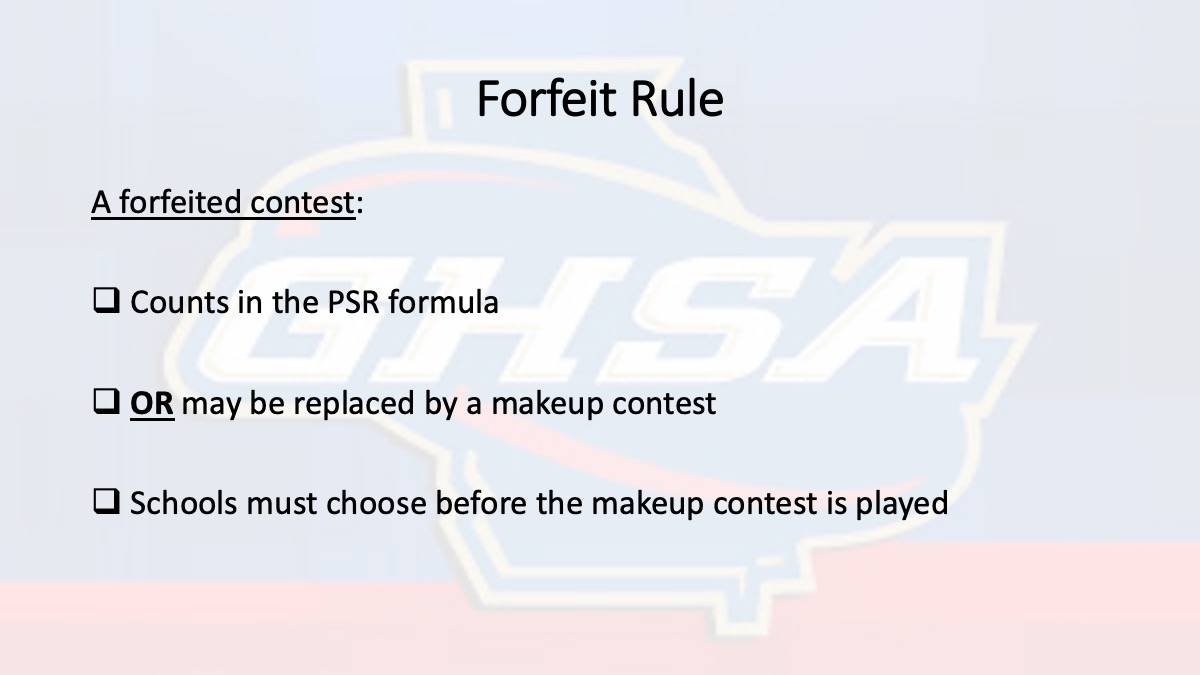 Forfeit Rule

A forfeited contest:

❑ Counts in the PSR formula

❑ OR may be replaced by a makeup contest

❑ Schools must choose before the makeup contest is played

GHSA